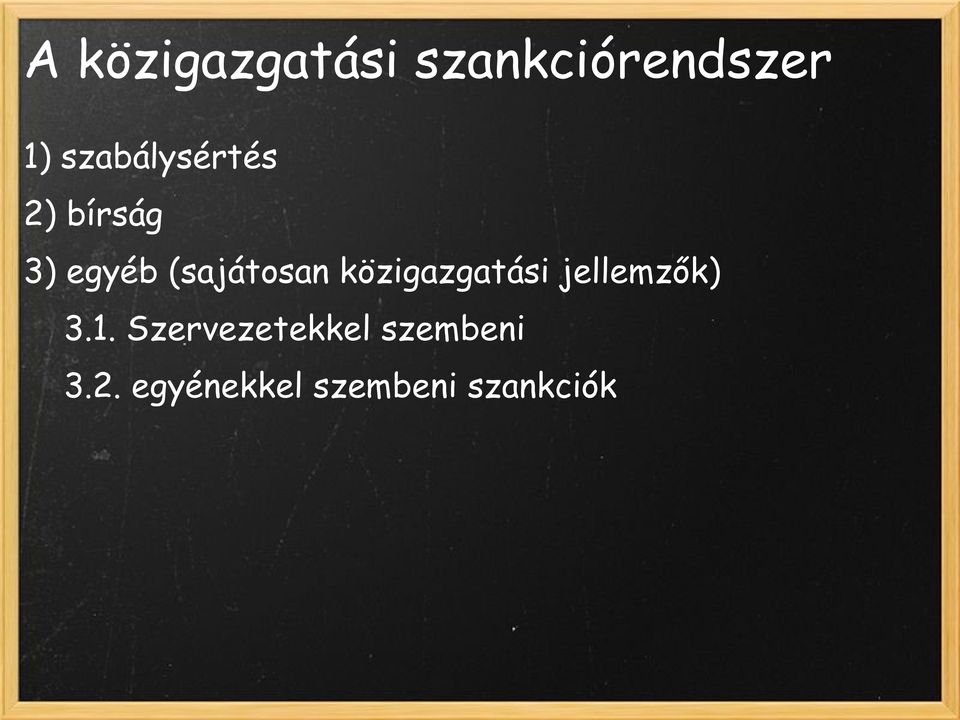 A közigazgatási szankciórendszer

1) szabálysértés

2) bírság

3) egyéb (sajátosan közigazgatási jellemzők)

3.1. Szervezetekkel szembeni

3.2. egyénekkel szembeni szankciók